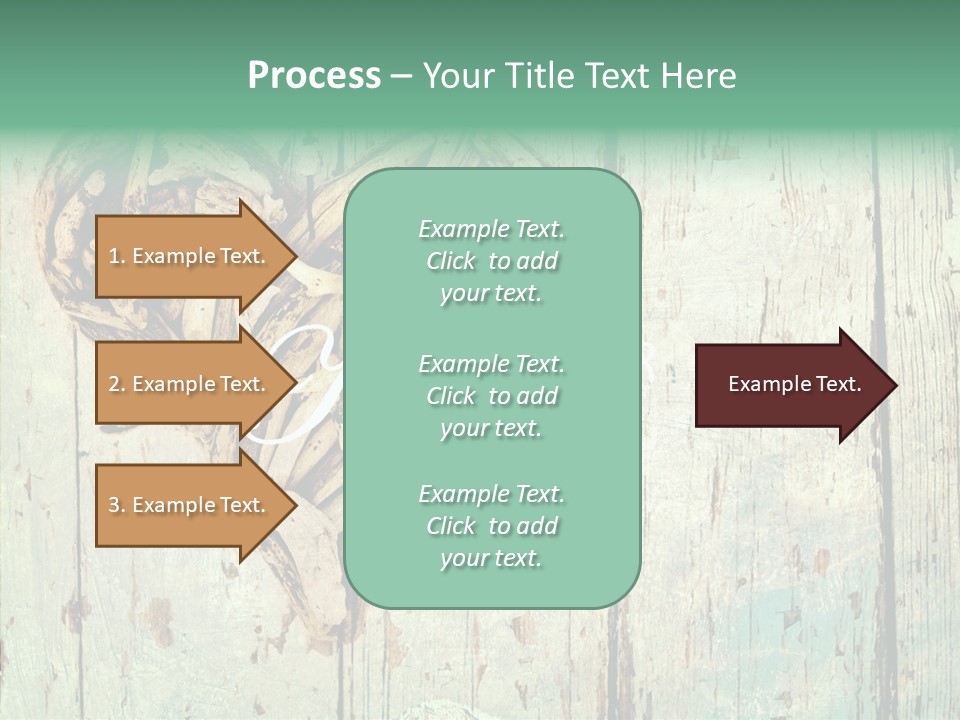 Process – Your Title Text Here

1. Example Text.

2. Example Text.

3. Example Text.

Example Text. Click to add your text.

Example Text. Click to add your text.

Example Text. Click to add your text.

Example Text.